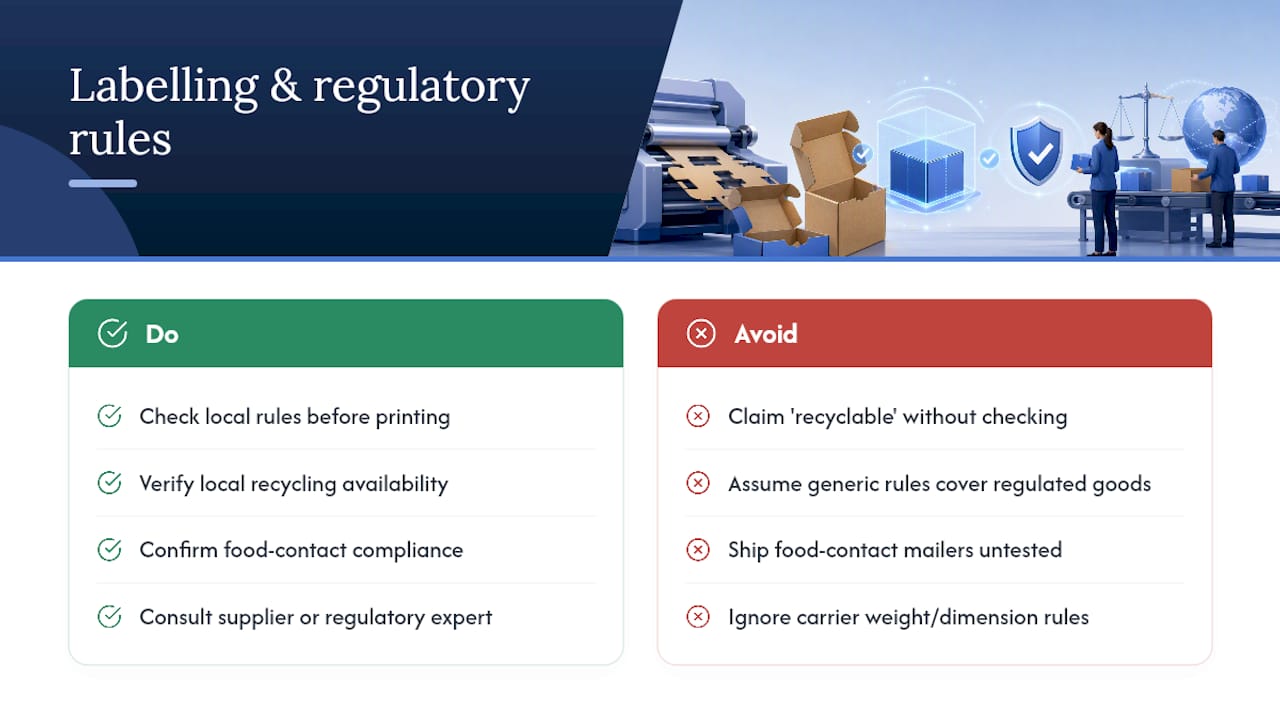 Labelling & regulatory rules

Do

Check local rules before printing

Verify local recycling availability

Confirm food-contact compliance

Consult supplier or regulatory expert

Avoid

Claim 'recyclable' without checking

Assume generic rules cover regulated goods

Ship food-contact mailers untested

Ignore carrier weight/dimension rules